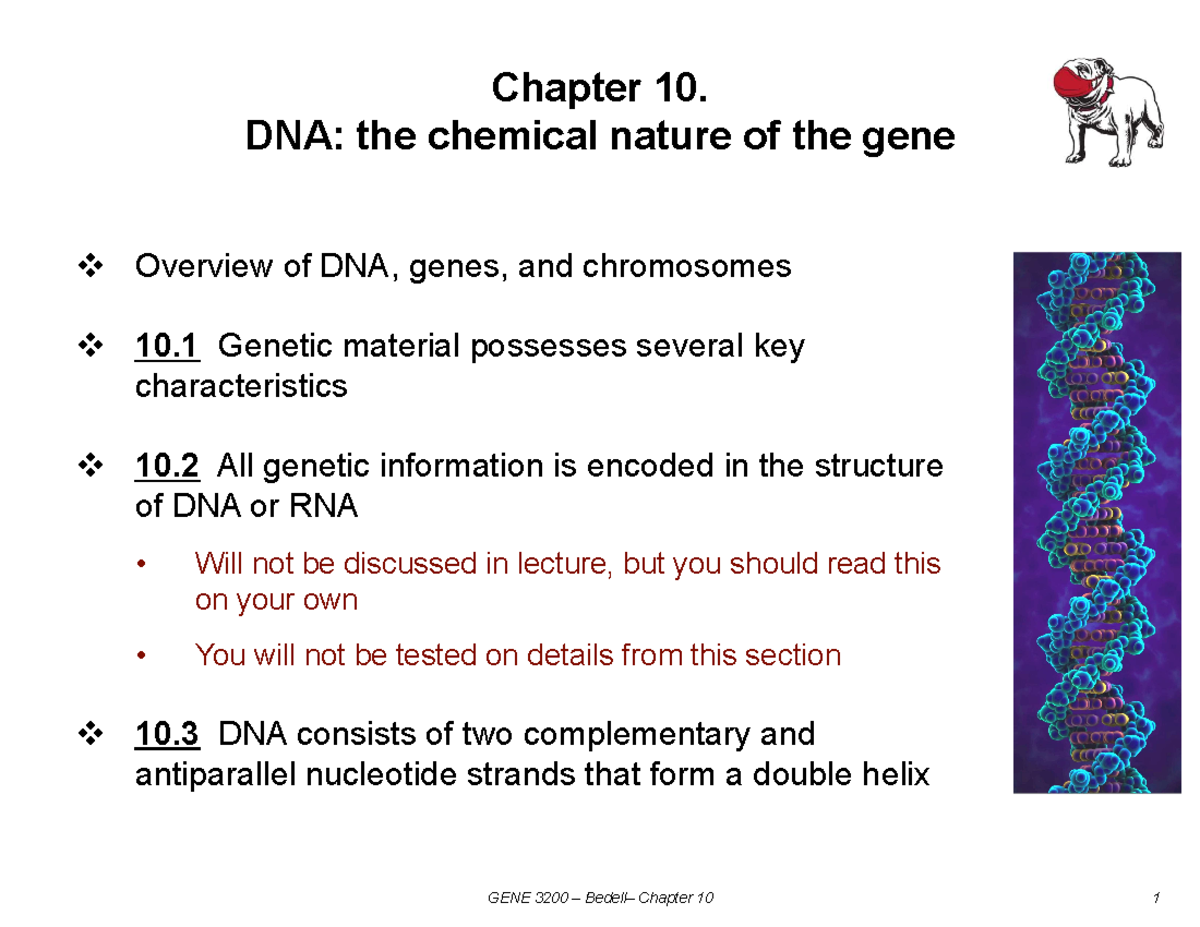 Chapter 10.
DNA: the chemical nature of the gene

❖ Overview of DNA, genes, and chromosomes

❖ 10.1 Genetic material possesses several key characteristics

❖ 10.2 All genetic information is encoded in the structure of DNA or RNA

• Will not be discussed in lecture, but you should read this on your own

• You will not be tested on details from this section

❖ 10.3 DNA consists of two complementary and antiparallel nucleotide strands that form a double helix

GENE 3200 – Bedell– Chapter 10

1